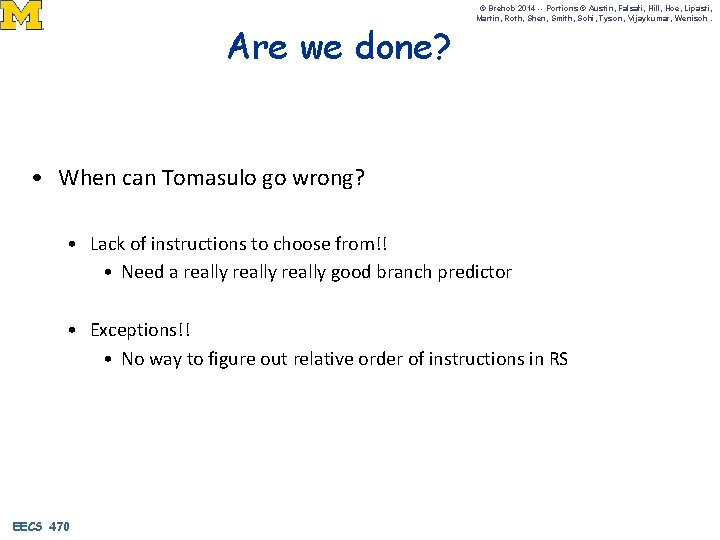 M

© Brehob 2014 -- Portions © Austin, Falsafi, Hill, Hoe, Lipasti, Martin, Roth, Shen, Smith, Sohi, Tyson, Vijaykumar, Wenisch.

Are we done?

• When can Tomasulo go wrong?

• Lack of instructions to choose from!!
• Need a really really really good branch predictor

• Exceptions!!
• No way to figure out relative order of instructions in RS

EECS 470